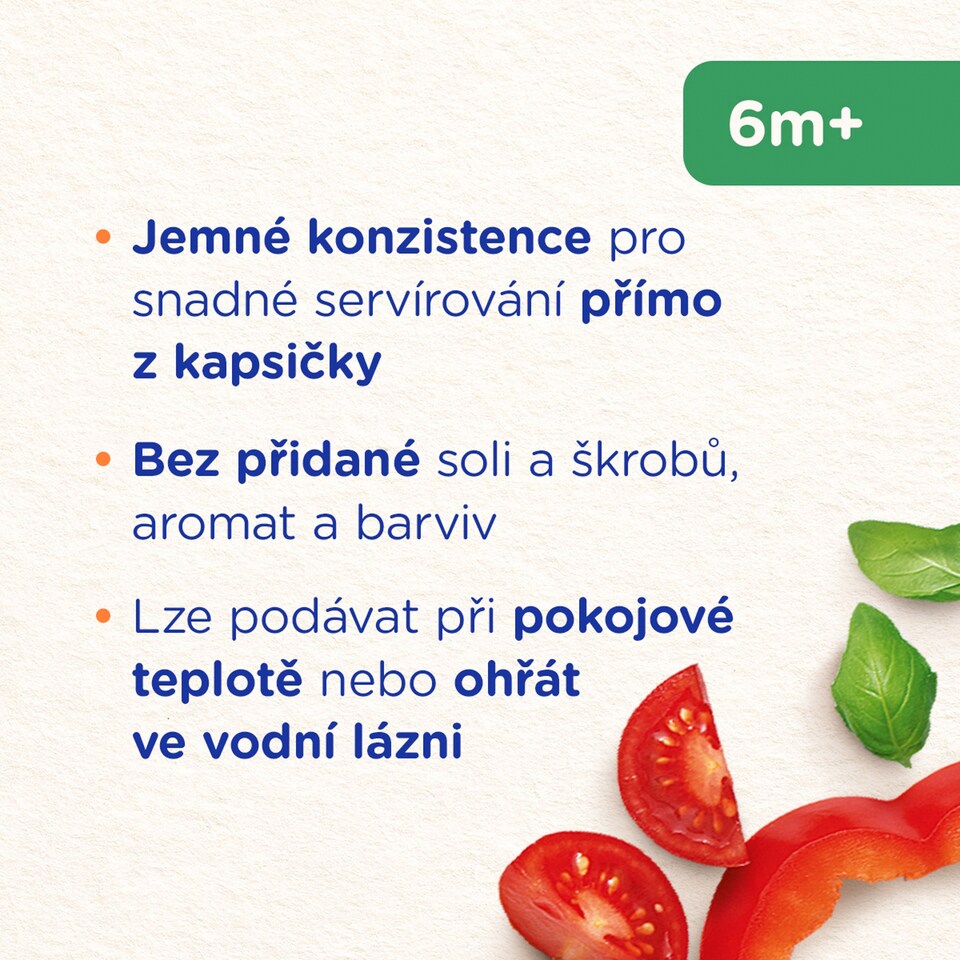 6m+

• Jemné konzistence pro snadné servírování přímo z kapsičky

• Bez přidané soli a škrobů, aromat a barviv

• Lze podávat při pokojové teplotě nebo ohřát ve vodní lázni